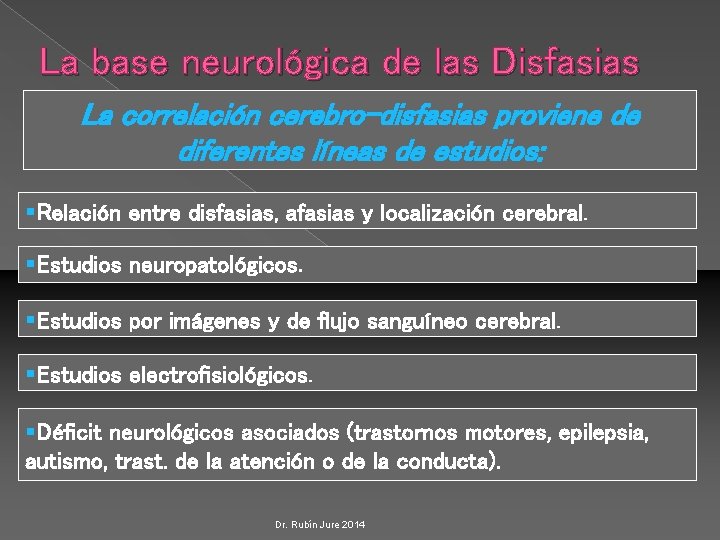 La base neurológica de las Disfasias

La correlación cerebro-disfasias proviene de diferentes líneas de estudios:

▪Relación entre disfasias, afasias y localización cerebral.

▪Estudios neuropatológicos.

▪Estudios por imágenes y de flujo sanguíneo cerebral.

▪Estudios electrofisiológicos.

▪Déficit neurológicos asociados (trastornos motores, epilepsia, autismo, trast. de la atención o de la conducta).

Dr. Rubín Jure 2014